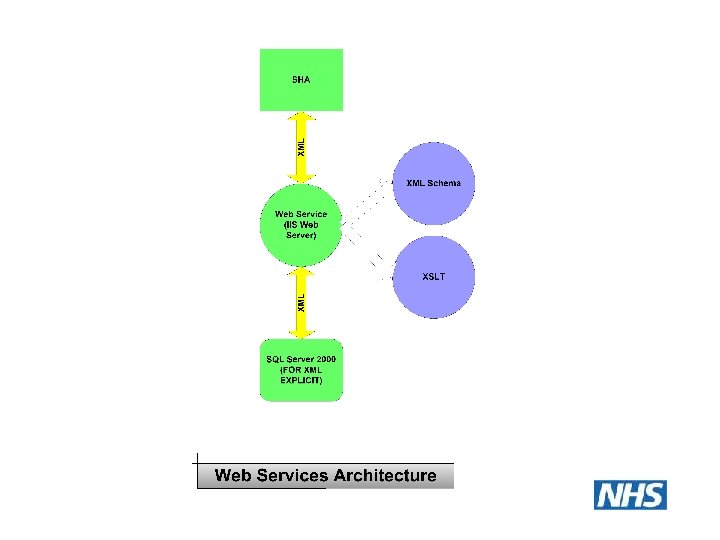 SHA

XML

Web Service (IIS Web Server)

XML Schema

XSLT

XML

SQL Server 2000 (FOR XML EXPLICIT)

Web Services Architecture

NHS